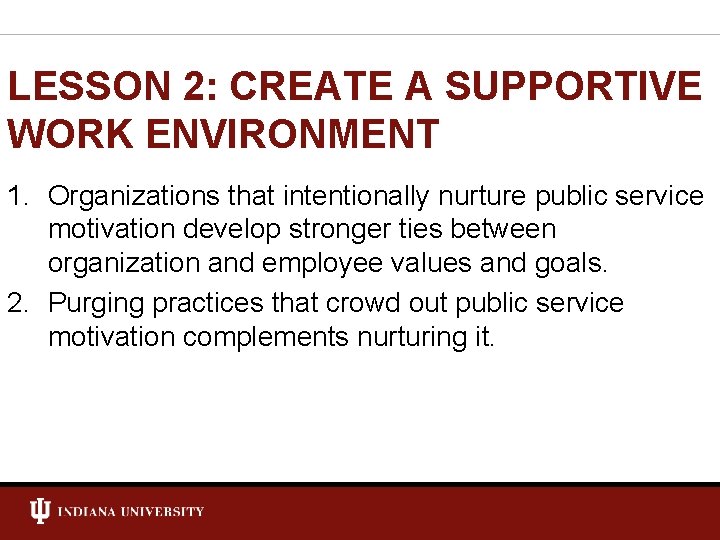 LESSON 2: CREATE A SUPPORTIVE WORK ENVIRONMENT

1. Organizations that intentionally nurture public service motivation develop stronger ties between organization and employee values and goals.

2. Purging practices that crowd out public service motivation complements nurturing it.

INDIANA UNIVERSITY